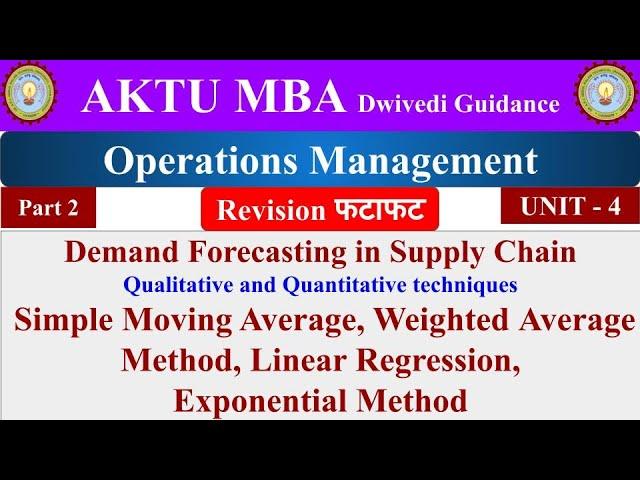 AKTU MBA Dwivedi Guidance

Operations Management

Part 2

Revision फटाफट

UNIT - 4

Demand Forecasting in Supply Chain

Qualitative and Quantitative techniques

Simple Moving Average, Weighted Average Method, Linear Regression, Exponential Method